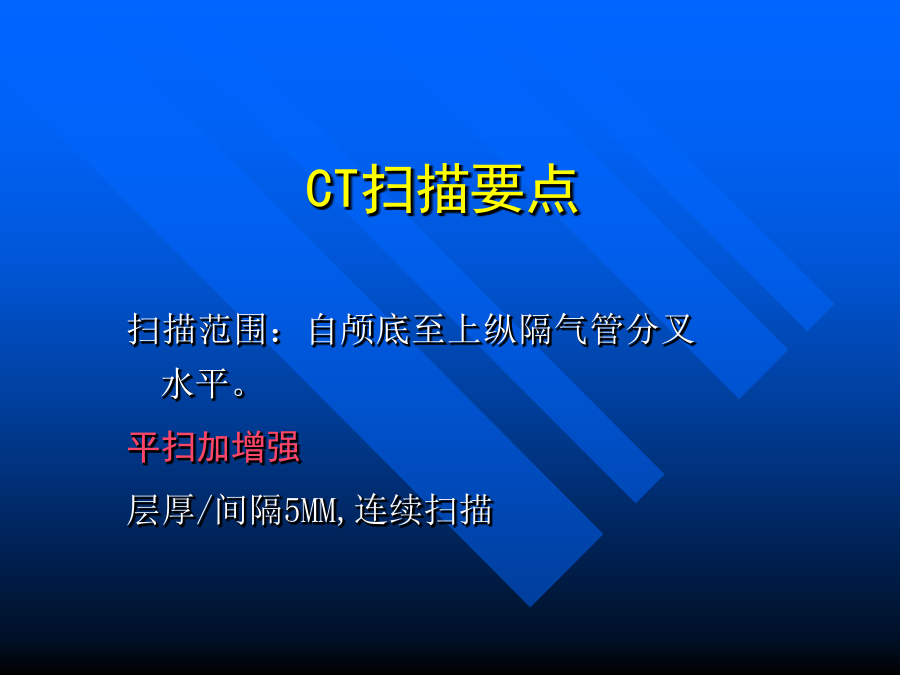 CT扫描要点

扫描范围：自颅底至上纵隔气管分叉水平。

平扫加增强

层厚/间隔5MM,连续扫描